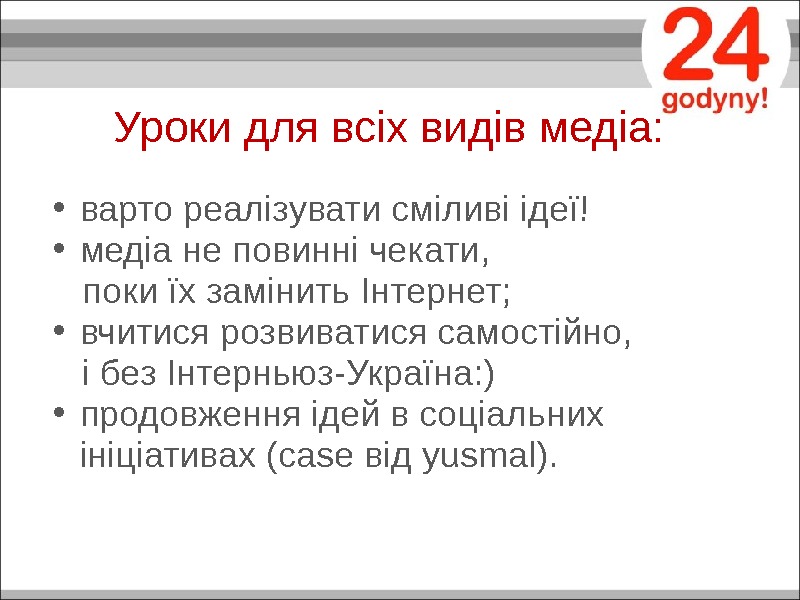 24
godyny!

Уроки для всіх видів медіа:

• варто реалізувати сміливі ідеї!
• медіа не повинні чекати, поки їх замінить Інтернет;
• вчитися розвиватися самостійно, і без Інтерньюз-Україна:)
• продовження ідей в соціальних ініціативах (case від yusmal).